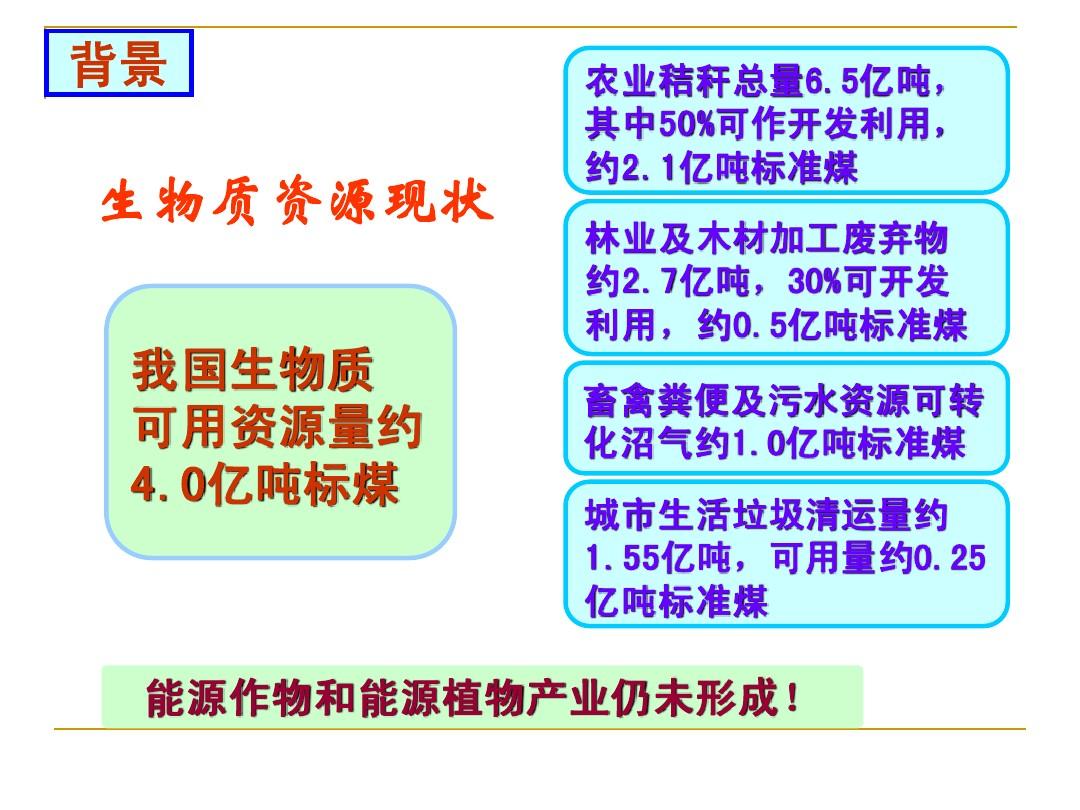 背景

生物质资源现状

我国生物质可用资源量约4.0亿吨标煤

农业秸秆总量6.5亿吨，其中50%可作开发利用，约2.1亿吨标准煤

林业及木材加工废弃物约2.7亿吨，30%可开发利用，约0.5亿吨标准煤

畜禽粪便及污水资源可转化沼气约1.0亿吨标准煤

城市生活垃圾清运量约1.55亿吨，可用量约0.25亿吨标准煤

能源作物和能源植物产业仍未形成！